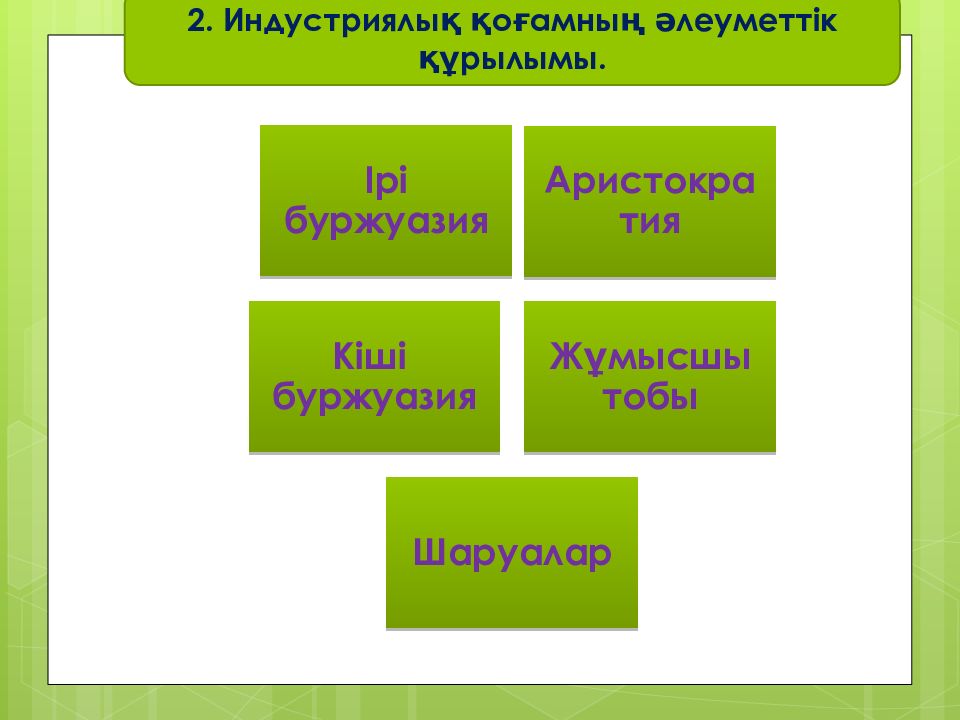 2. Индустриялық қоғамның әлеуметтік құрылымы.

Ірі буржуазия

Аристократия

Кіші буржуазия

Жұмысшы тобы

Шаруалар